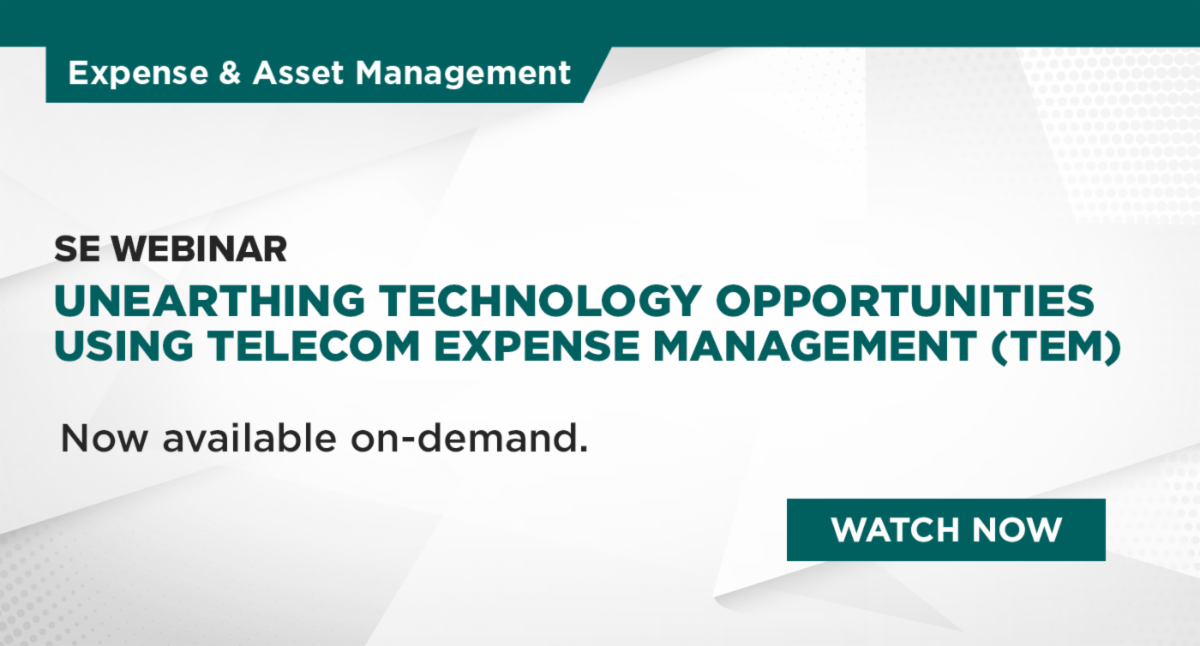 Expense & Asset Management

SE WEBINAR

UNEARTHING TECHNOLOGY OPPORTUNITIES USING TELECOM EXPENSE MANAGEMENT (TEM)

Now available on-demand.

WATCH NOW